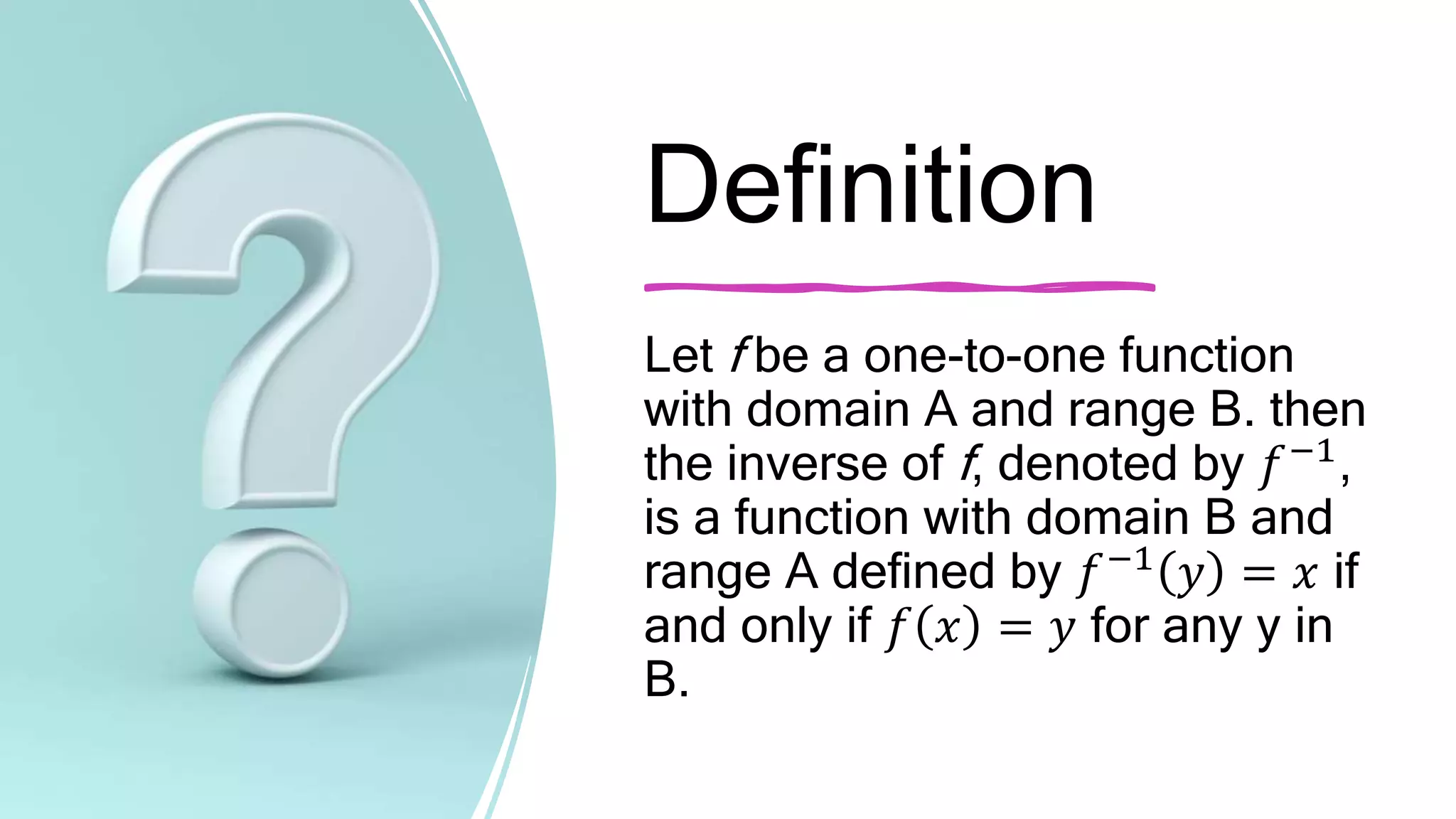 Definition

Let $f$ be a one-to-one function with domain A and range B. then the inverse of $f$, denoted by $f^{-1}$, is a function with domain B and range A defined by $f^{-1}(y) = x$ if and only if $f(x) = y$ for any y in B.